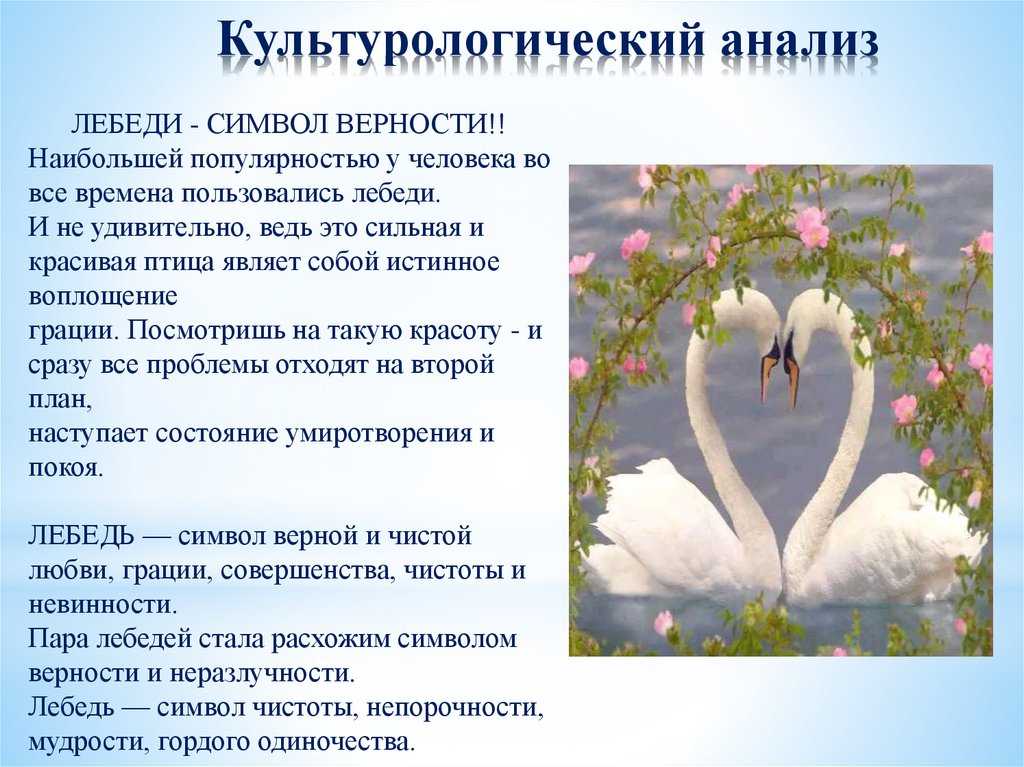 Культурологический анализ

ЛЕБЕДИ - СИМВОЛ ВЕРНОСТИ!!
Наибольшей популярностью у человека во все времена пользовались лебеди.
И не удивительно, ведь это сильная и красивая птица являет собой истинное воплощение
грации. Посмотришь на такую красоту - и сразу все проблемы отходят на второй план,
наступает состояние умиротворения и покоя.

ЛЕБЕДЬ — символ верной и чистой любви, грации, совершенства, чистоты и невинности.
Пара лебедей стала расхожим символом верности и неразлучности.
Лебедь — символ чистоты, непорочности, мудрости, гордого одиночества.